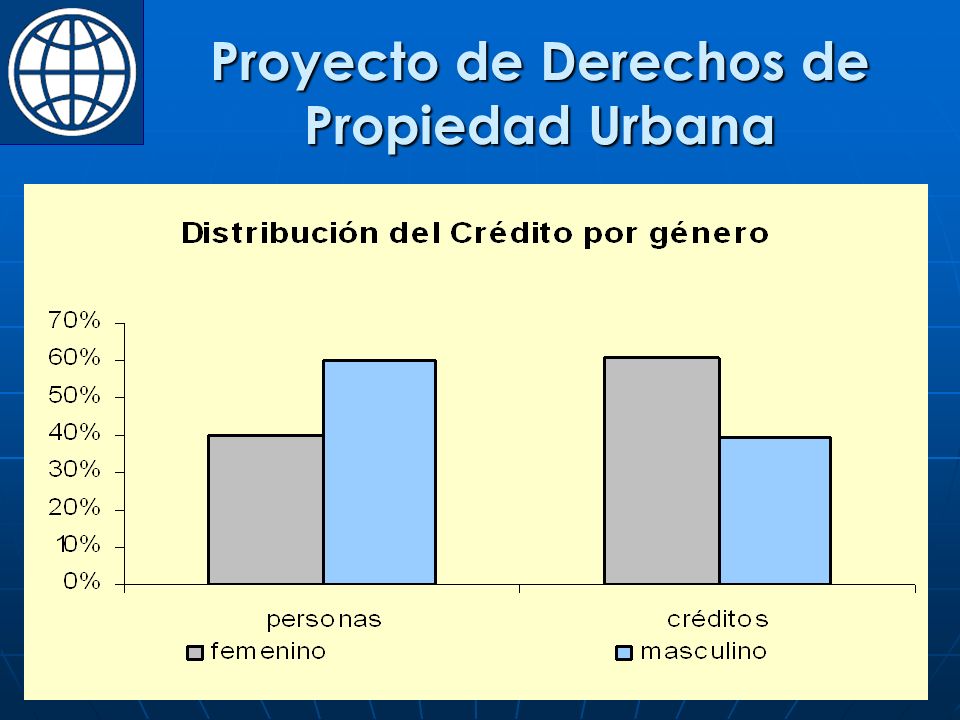 Proyecto de Derechos de Propiedad Urbana

Distribución del Crédito por género

70%
60%
50%
40%
30%
20%
10%
0%

personas
créditos

femenino
masculino